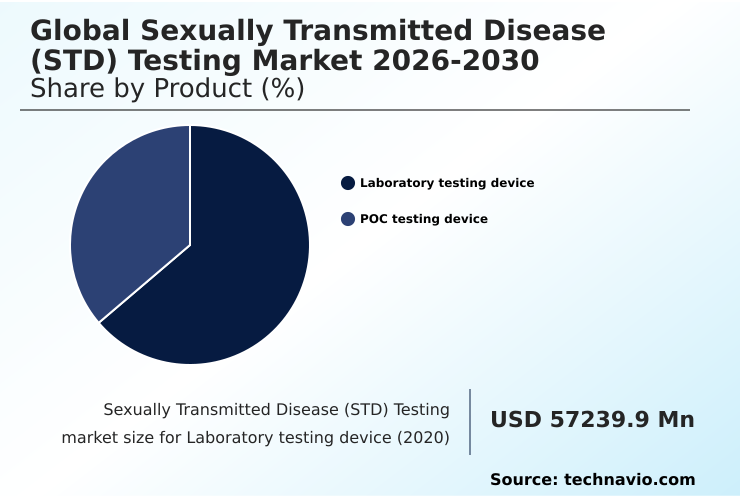 Global Sexually Transmitted Disease (STD) Testing Market 2026-2030
Share by Product (%)

Laboratory testing device
POC testing device

Sexually Transmitted Disease (STD) Testing market size for Laboratory testing device (2020)

USD 57239.9 Mn

Source: technavio.com